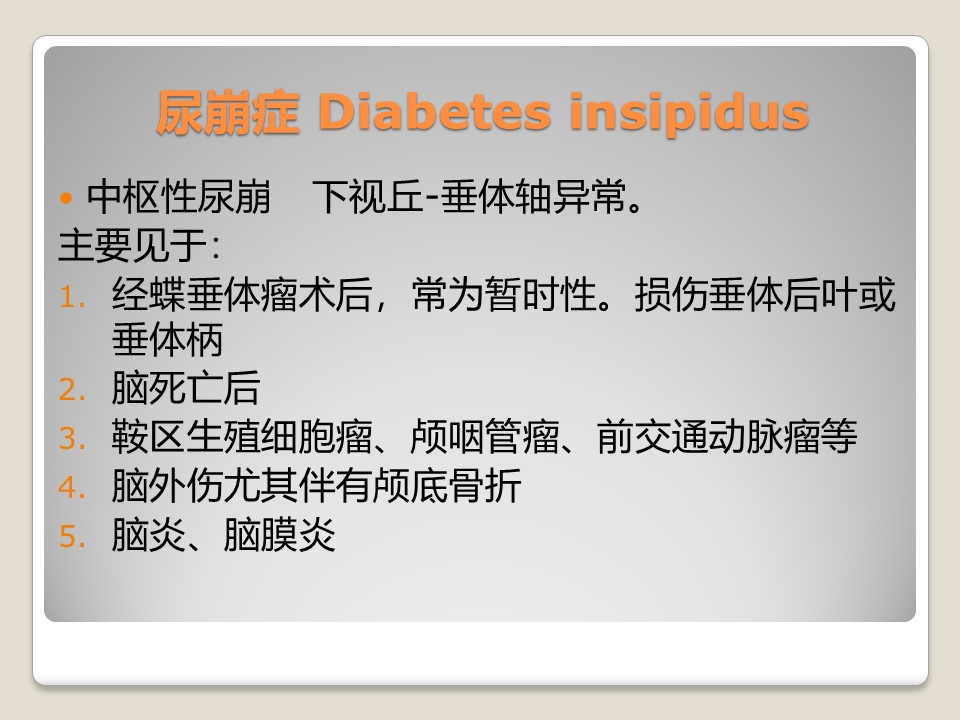 尿崩症 Diabetes insipidus

• 中枢性尿崩 下视丘-垂体轴异常。

主要见于:

1. 经蝶垂体瘤术后，常为暂时性。损伤垂体后叶或垂体柄
2. 脑死亡后
3. 鞍区生殖细胞瘤、颅咽管瘤、前交通动脉瘤等
4. 脑外伤尤其伴有颅底骨折
5. 脑炎、脑膜炎